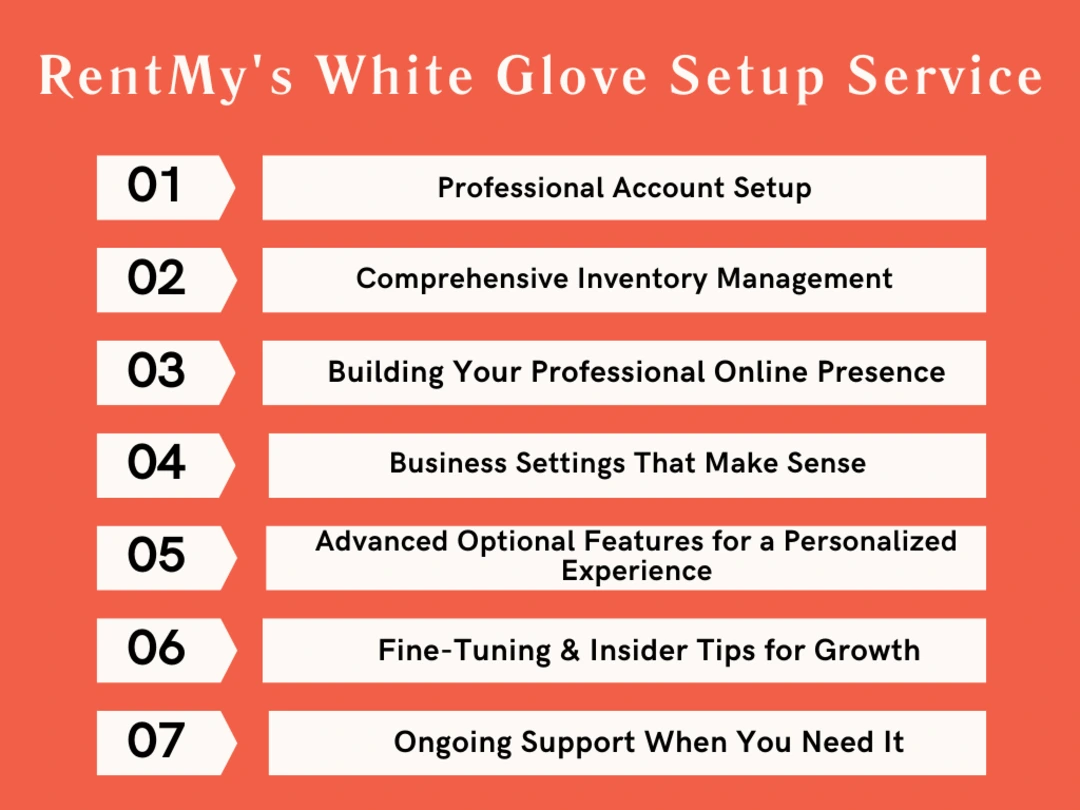 RentMy's White Glove Setup Service

01 Professional Account Setup

02 Comprehensive Inventory Management

03 Building Your Professional Online Presence

04 Business Settings That Make Sense

05 Advanced Optional Features for a Personalized Experience

06 Fine-Tuning & Insider Tips for Growth

07 Ongoing Support When You Need It